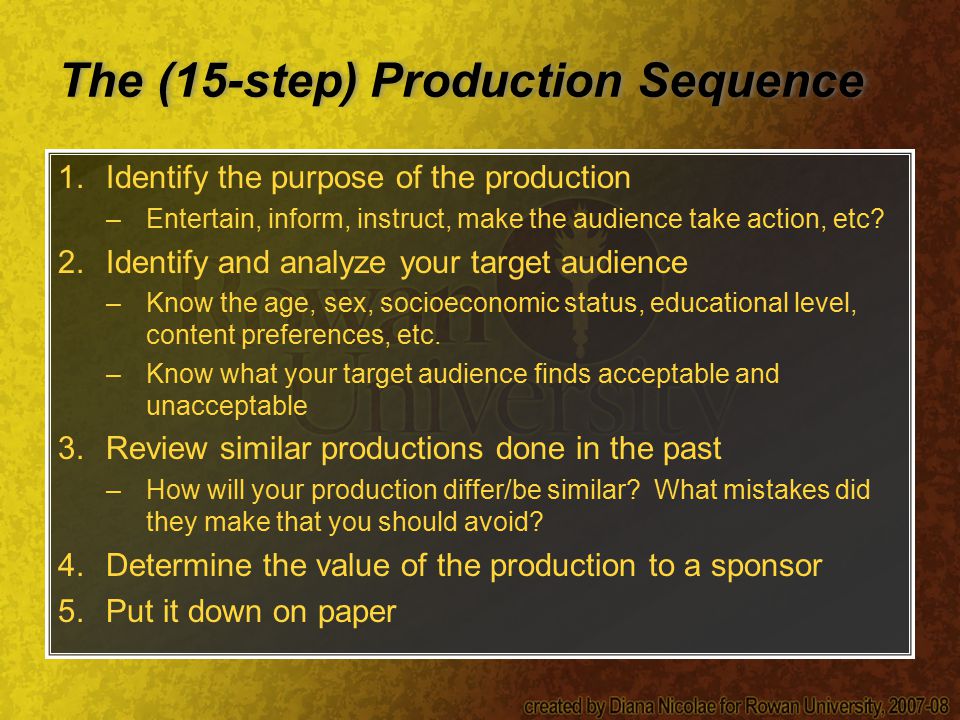 The (15-step) Production Sequence

1. Identify the purpose of the production
– Entertain, inform, instruct, make the audience take action, etc?

2. Identify and analyze your target audience
– Know the age, sex, socioeconomic status, educational level, content preferences, etc.
– Know what your target audience finds acceptable and unacceptable

3. Review similar productions done in the past
– How will your production differ/be similar? What mistakes did they make that you should avoid?

4. Determine the value of the production to a sponsor

5. Put it down on paper

Rowan University

created by Diana Nicolae for Rowan University, 2007-08